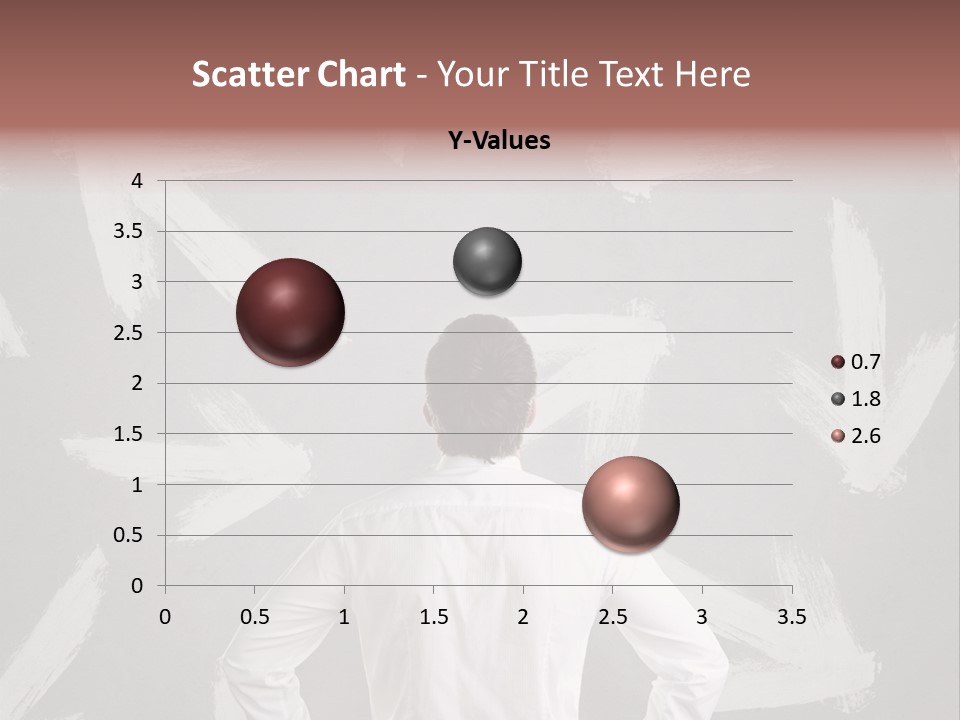 Scatter Chart - Your Title Text Here

Y-Values

4
3.5
3
2.5
2
1.5
1
0.5
0

0 0.5 1 1.5 2 2.5 3 3.5

0.7
1.8
2.6